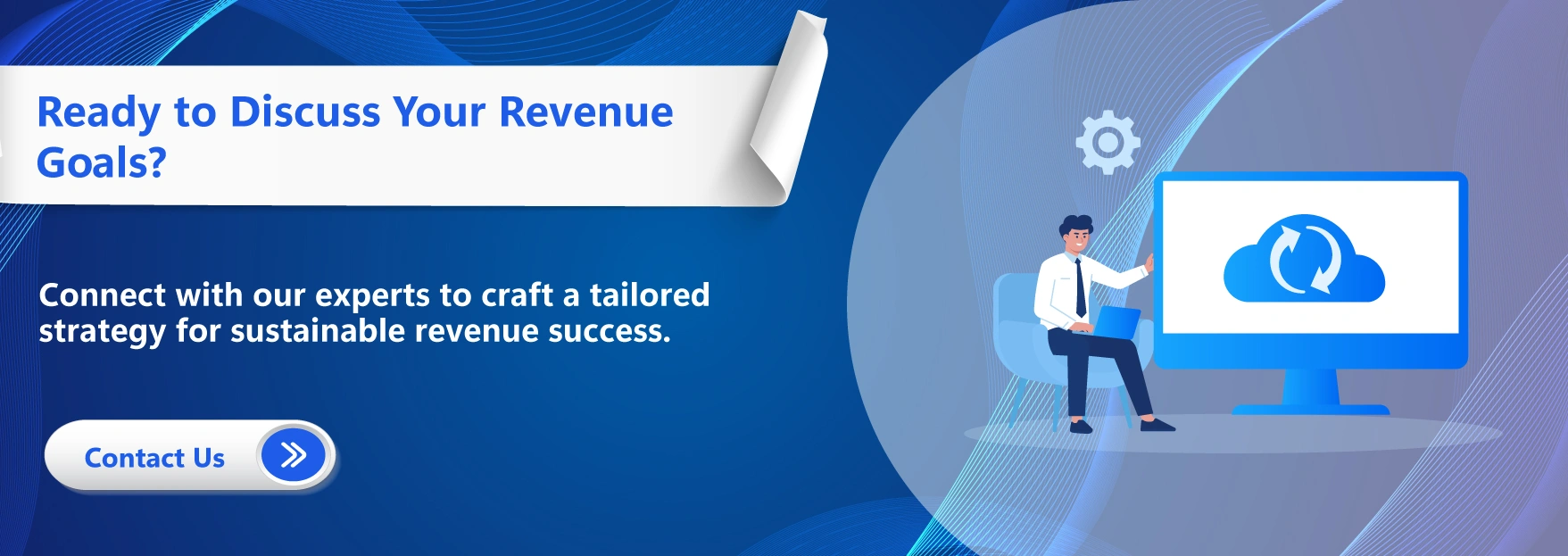 Ready to Discuss Your Revenue Goals?

Connect with our experts to craft a tailored strategy for sustainable revenue success.

Contact Us